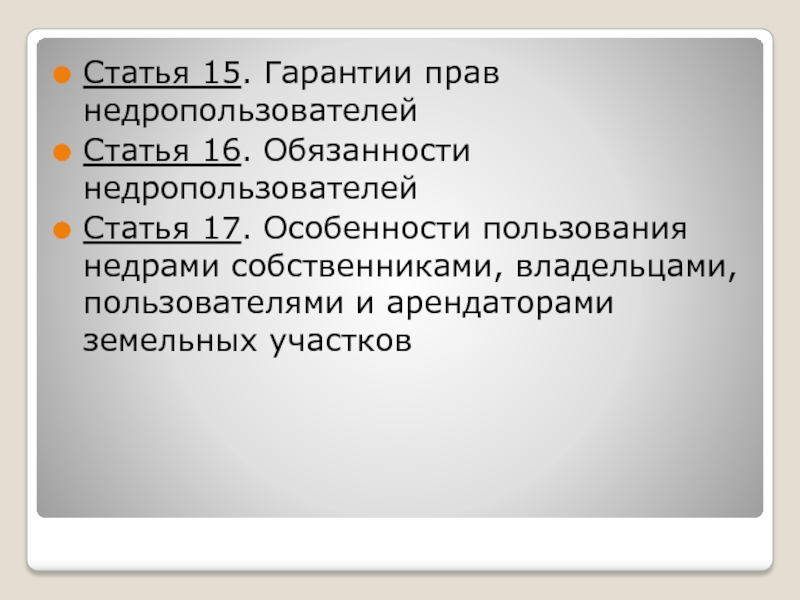 Статья 15. Гарантии прав недропользователей

Статья 16. Обязанности недропользователей

Статья 17. Особенности пользования недрами собственниками, владельцами, пользователями и арендаторами земельных участков